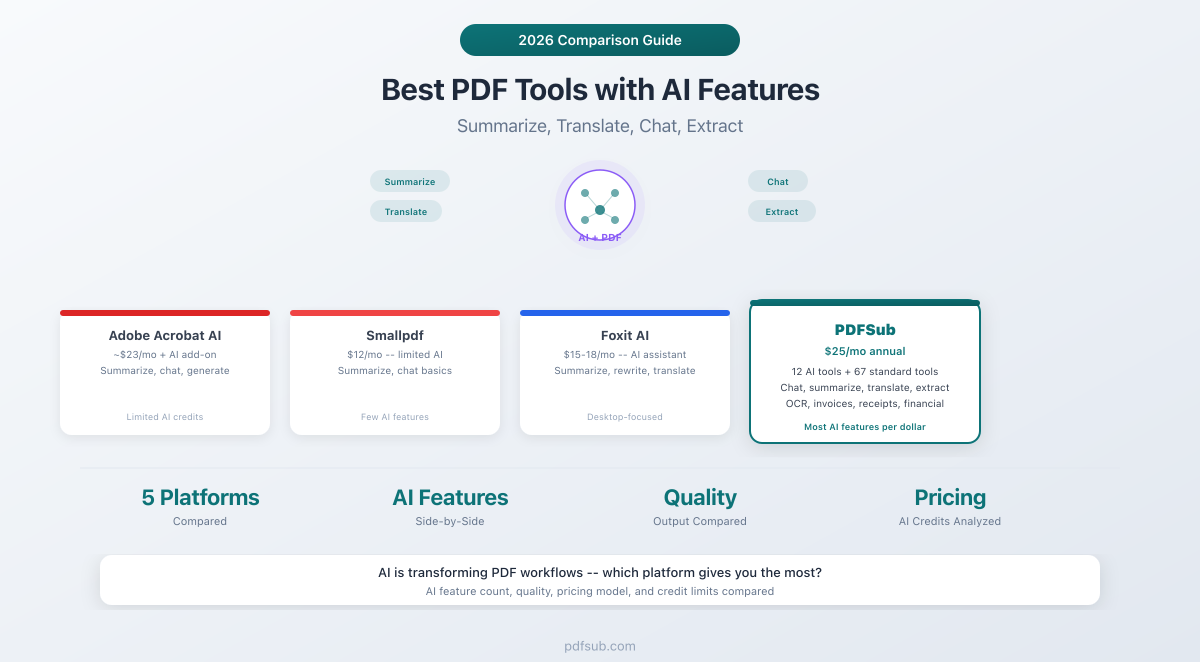 2026 Comparison Guide

Best PDF Tools with AI Features

Summarize, Translate, Chat, Extract

Summarize
Translate

AI + PDF

Chat
Extract

Adobe Acrobat AI
~$23/mo + AI add-on
Summarize, chat, generate
Limited AI credits

Smallpdf
$12/mo -- limited AI
Summarize, chat basics
Few AI features

Foxit AI
$15-18/mo -- AI assistant
Summarize, rewrite, translate
Desktop-focused

PDFSub
$25/mo annual
12 AI tools + 67 standard tools
Chat, summarize, translate, extract
OCR, invoices, receipts, financial
Most AI features per dollar

5 Platforms
Compared

AI Features
Side-by-Side

Quality
Output Compared

Pricing
AI Credits Analyzed

AI is transforming PDF workflows -- which platform gives you the most?
AI feature count, quality, pricing model, and credit limits compared

pdfsub.com